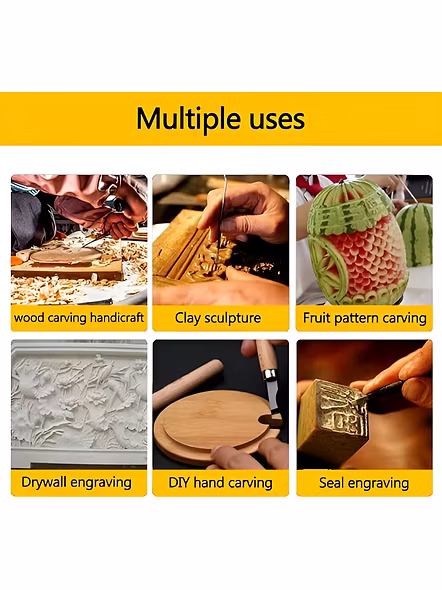 Multiple uses

wood carving handicraft

Clay sculpture

Fruit pattern carving

Drywall engraving

DIY hand carving

Seal engraving